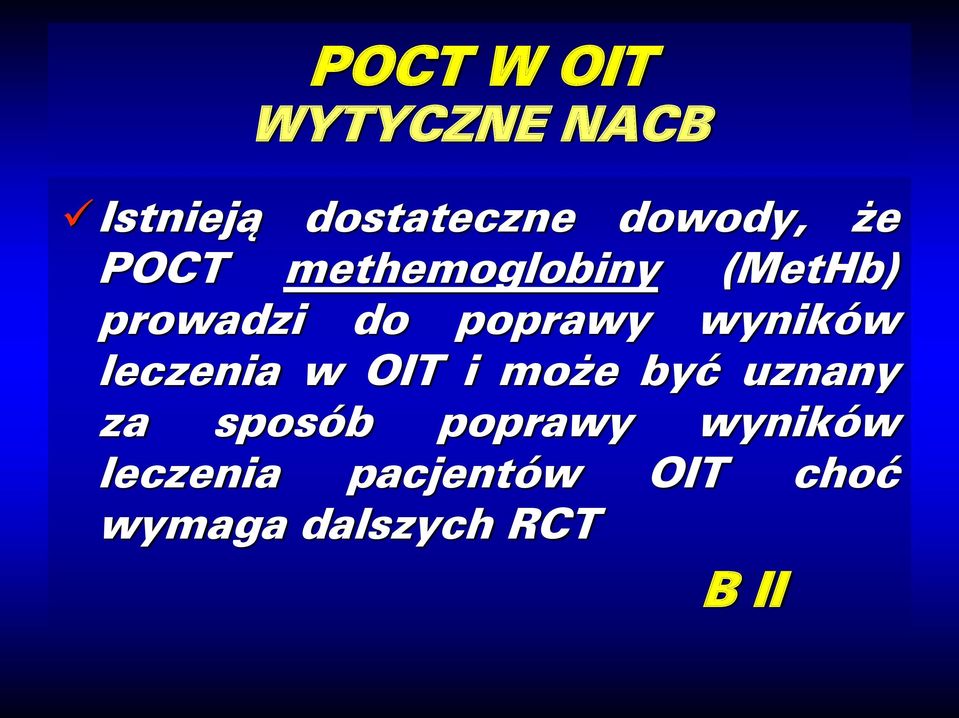 POCT W OIT
WYTYCZNE NACB

✓ Istnieją dostateczne dowody, że POCT methemoglobiny (MetHb) prowadzi do poprawy wyników leczenia w OIT i może być uznany za sposób poprawy wyników leczenia pacjentów OIT choć wymaga dalszych RCT

B II